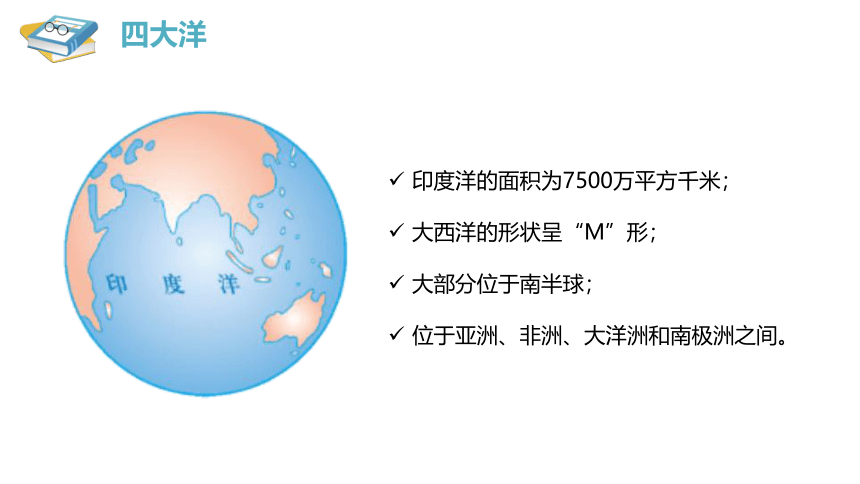 四大洋

印度洋

✓ 印度洋的面积为7500万平方千米；

✓ 大西洋的形状呈“M”形；

✓ 大部分位于南半球；

✓ 位于亚洲、非洲、大洋洲和南极洲之间。